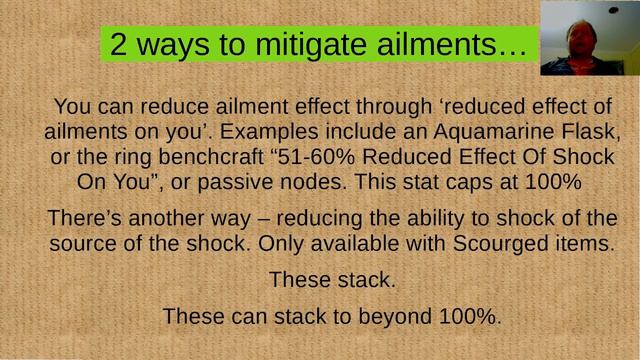 2 ways to mitigate ailments…

You can reduce ailment effect through ‘reduced effect of ailments on you’. Examples include an Aquamarine Flask, or the ring benchcraft “51-60% Reduced Effect Of Shock On You”, or passive nodes. This stat caps at 100%

There’s another way – reducing the ability to shock of the source of the shock. Only available with Scourged items.

These stack.

These can stack to beyond 100%.